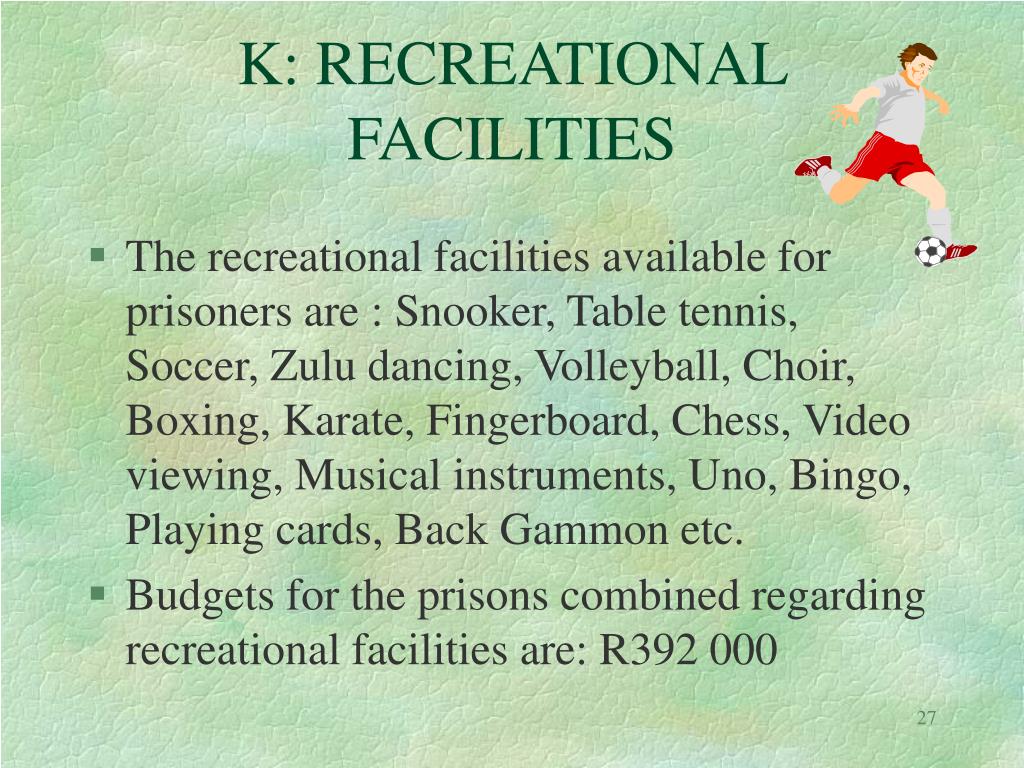 K: RECREATIONAL FACILITIES

▪ The recreational facilities available for prisoners are : Snooker, Table tennis, Soccer, Zulu dancing, Volleyball, Choir, Boxing, Karate, Fingerboard, Chess, Video viewing, Musical instruments, Uno, Bingo, Playing cards, Back Gammon etc.

▪ Budgets for the prisons combined regarding recreational facilities are: R392 000

27